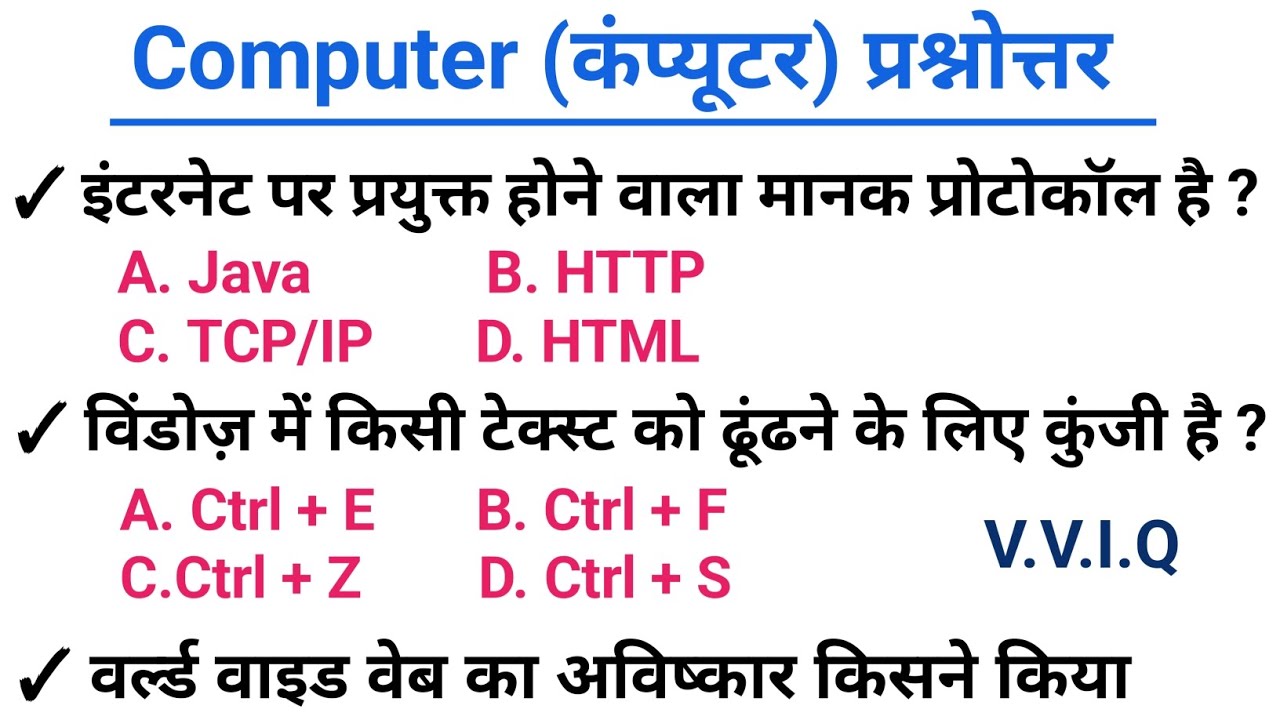 Computer (कंप्यूटर) प्रश्नोत्तर

✓ इंटरनेट पर प्रयुक्त होने वाला मानक प्रोटोकॉल है ?

A. Java B. HTTP
C. TCP/IP D. HTML

✓ विंडोज़ में किसी टेक्स्ट को ढूंढने के लिए कुंजी है ?

A. Ctrl + E B. Ctrl + F
C.Ctrl + Z D. Ctrl + S

V.V.I.Q

✓ वर्ल्ड वाइड वेब का अविष्कार किसने किया